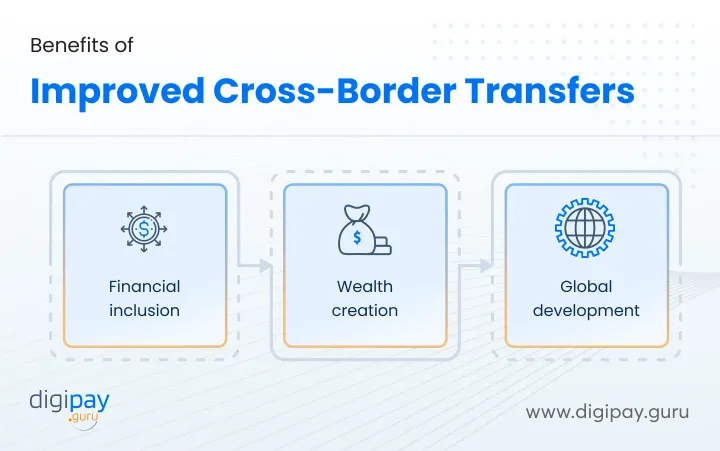 Benefits of

Improved Cross-Border Transfers

Financial inclusion

Wealth creation

Global development

digipay .guru

www.digipay.guru